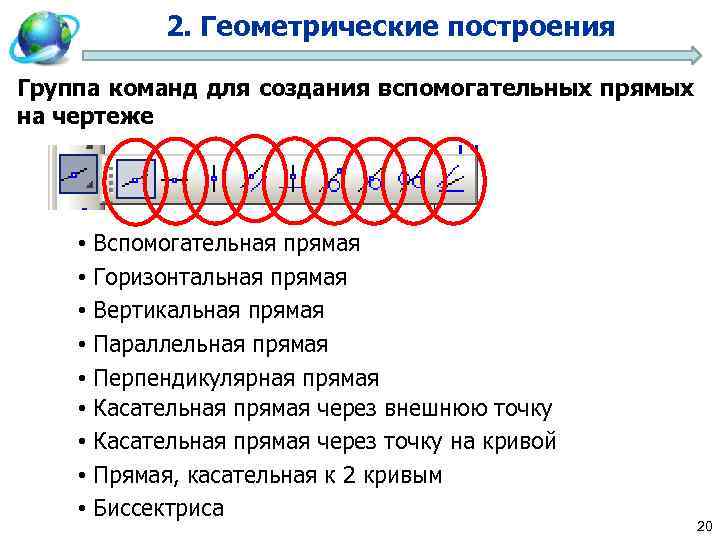 2. Геометрические построения

Группа команд для создания вспомогательных прямых на чертеже

• Вспомогательная прямая
• Горизонтальная прямая
• Вертикальная прямая
• Параллельная прямая
• Перпендикулярная прямая
• Касательная прямая через внешнюю точку
• Касательная прямая через точку на кривой
• Прямая, касательная к 2 кривым
• Биссектриса

20